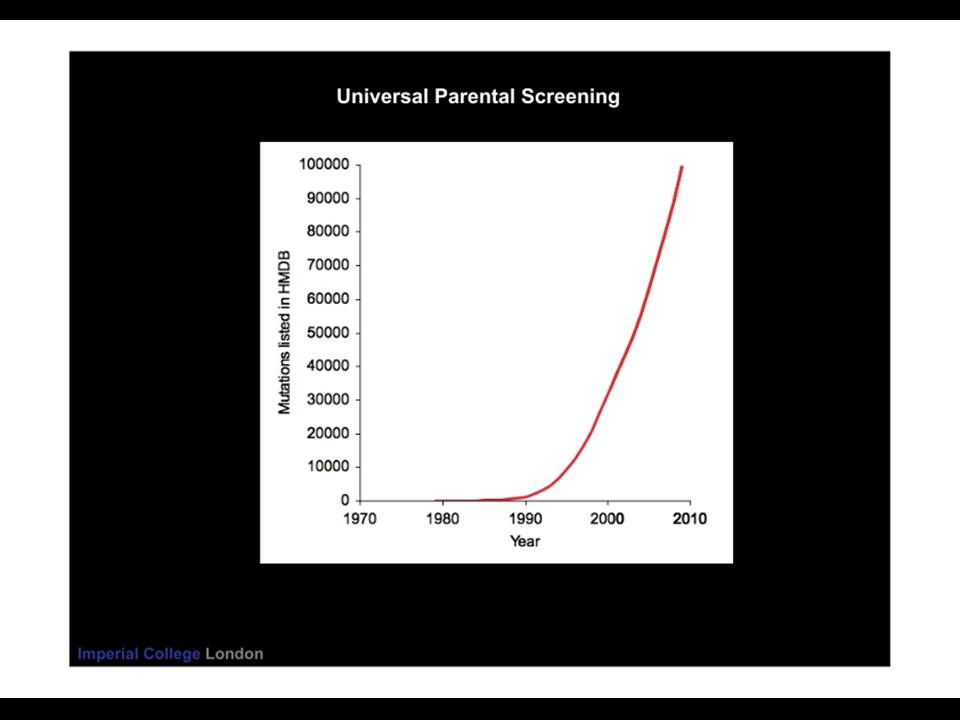 Universal Parental Screening

Mutations listed in HMDB

100000
90000
80000
70000
60000
50000
40000
30000
20000
10000
0

1970 1980 1990 2000 2010

Year

Imperial College London